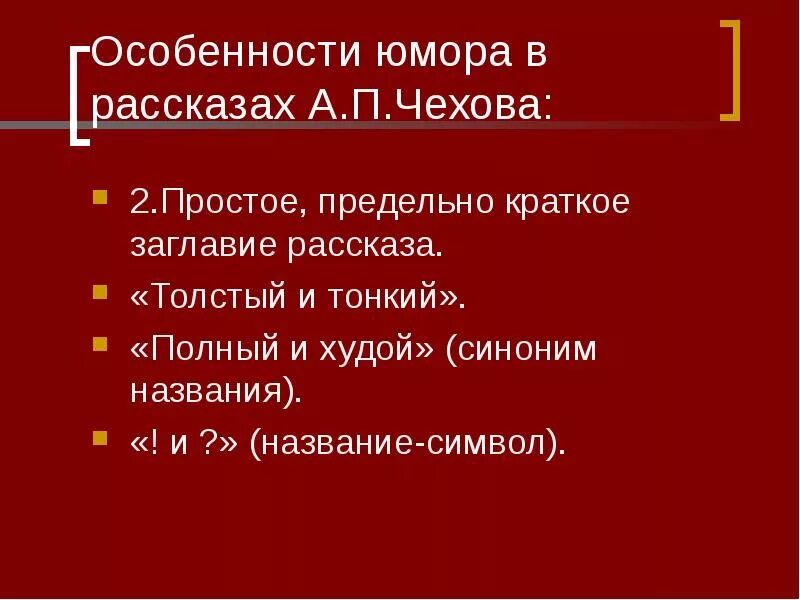 Особенности юмора в рассказах А.П.Чехова:

2.Простое, предельно краткое заглавие рассказа.

«Толстый и тонкий».

«Полный и худой» (синоним названия).

«! и ?» (название-символ).